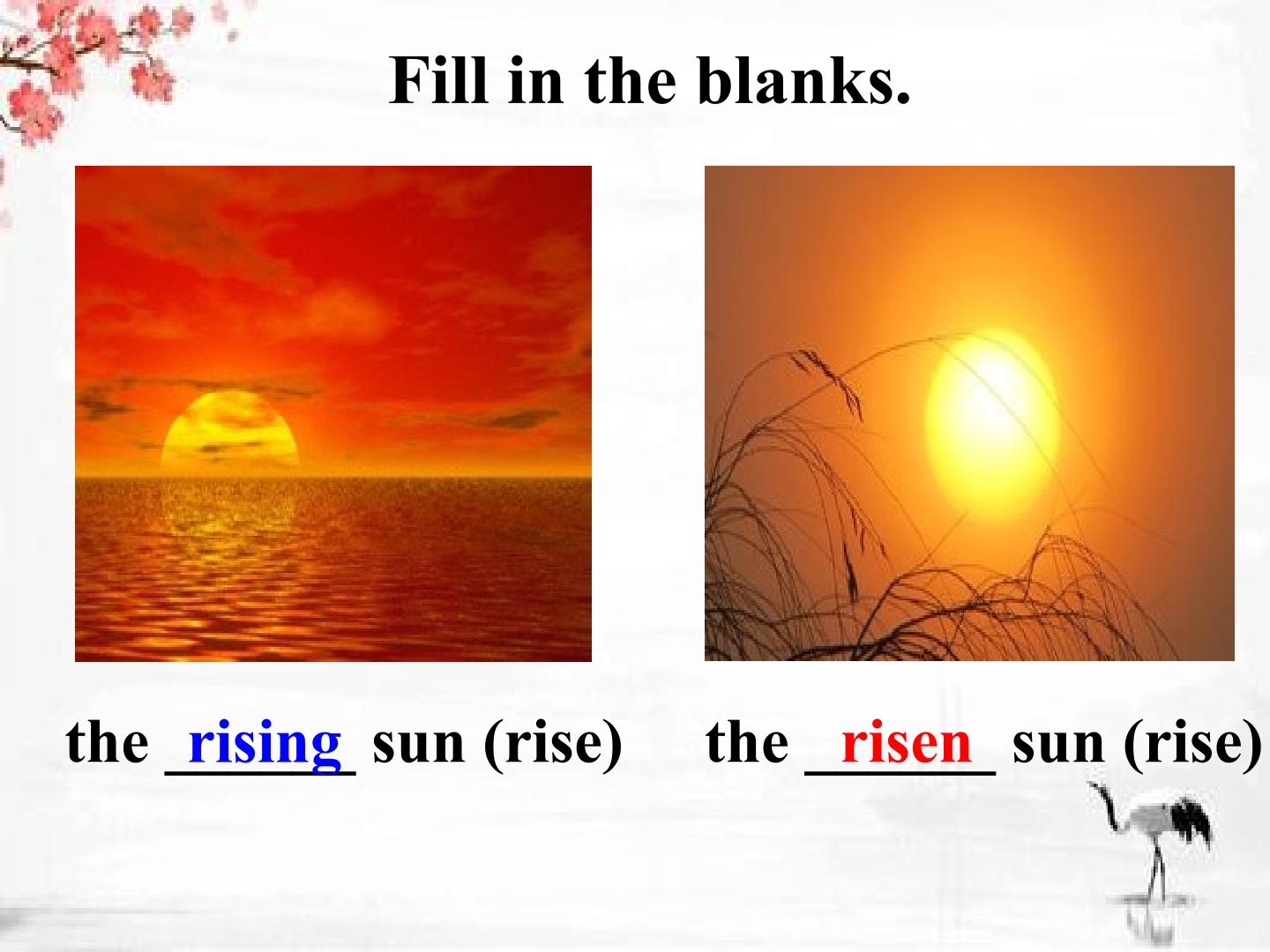 Fill in the blanks.

the rising sun (rise)

the risen sun (rise)